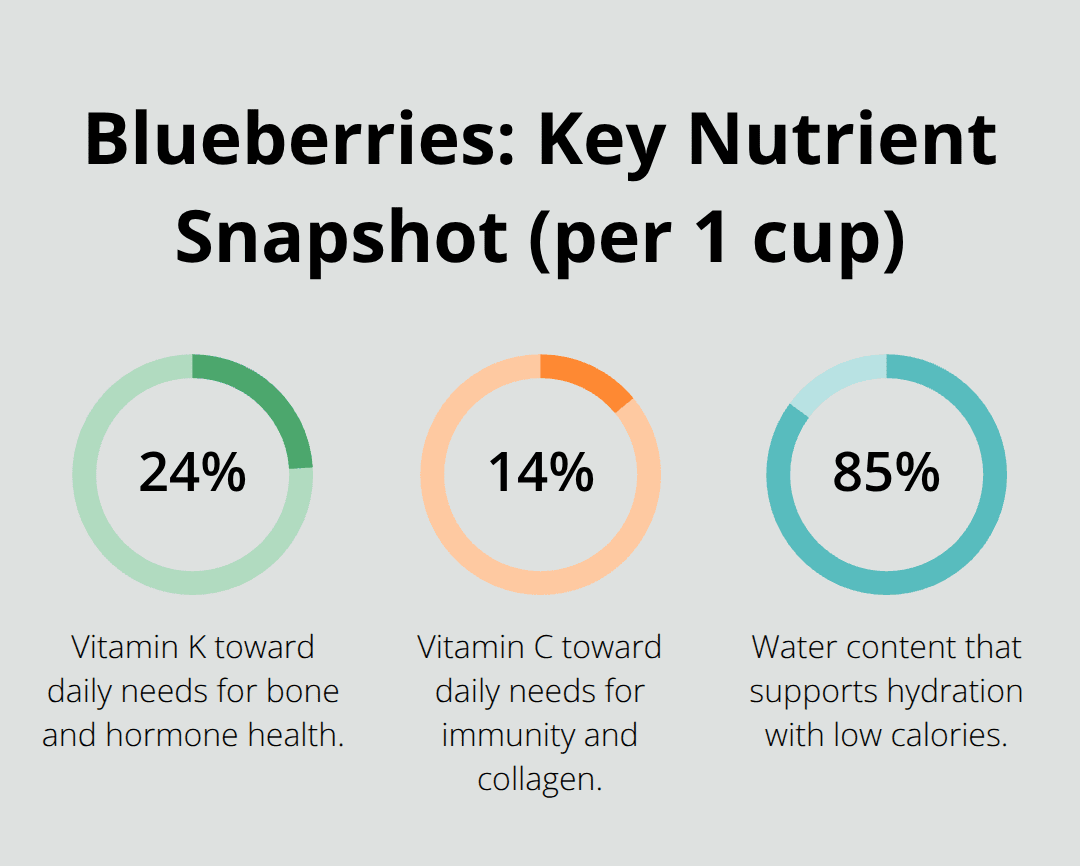 Blueberries: Key Nutrient Snapshot (per 1 cup)

24%

Vitamin K toward daily needs for bone and hormone health.

14%

Vitamin C toward daily needs for immunity and collagen.

85%

Water content that supports hydration with low calories.